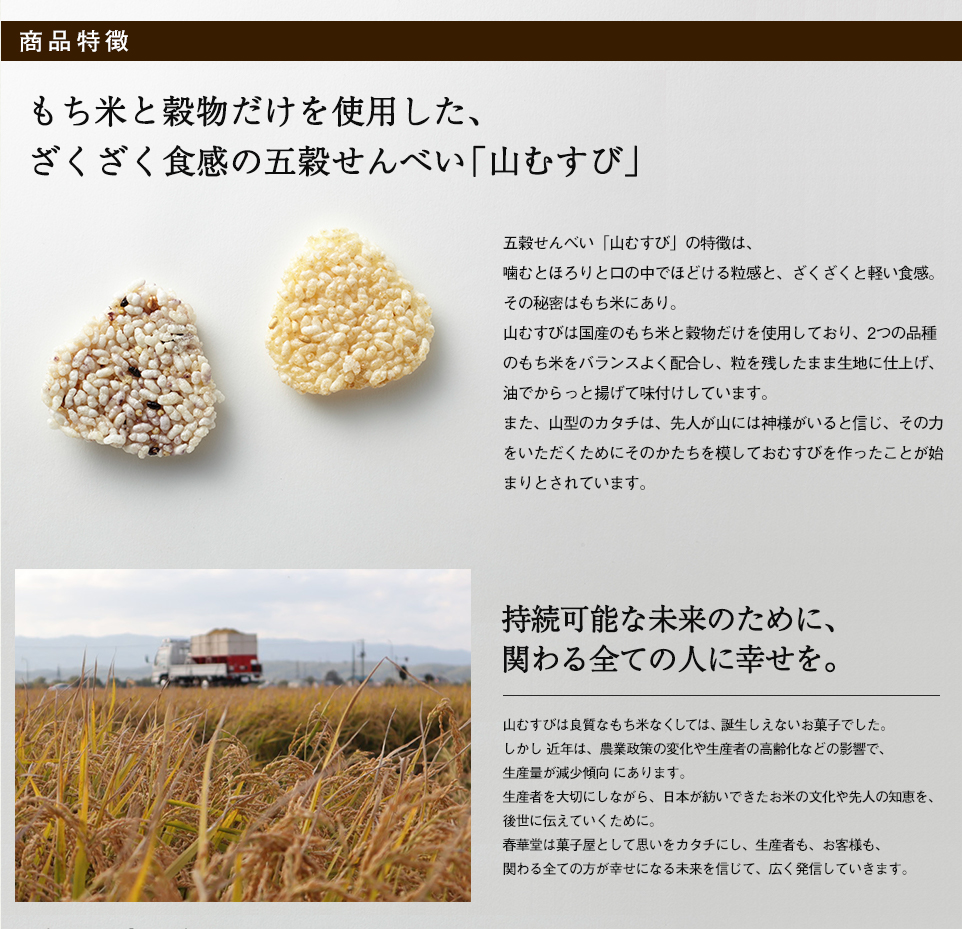 商品特徴

もち米と穀物だけを使用した、
ざくざく食感の五穀せんべい「山むすび」

五穀せんべい「山むすび」の特徴は、
噛むとほろりと口の中でほどける粒感と、ざくざくと軽い食感。
その秘密はもち米にあり。
山むすびは国産のもち米と穀物だけを使用しており、2つの品種のもち米をバランスよく配合し、粒を残したまま生地に仕上げ、油でからっと揚げて味付けしています。
また、山型のカタチは、先人が山には神様がいると信じ、その力をいただくためにそのかたちを模しておむすびを作ったことが始まりとされています。

持続可能な未来のために、
関わる全ての人に幸せを。

山むすびは良質なもち米なくしては、誕生しえないお菓子でした。
しかし 近年は、農業政策の変化や生産者の高齢化などの影響で、
生産量が減少傾向 にあります。
生産者を大切にしながら、日本が紡いできたお米の文化や先人の知恵を、
後世に伝えていくために。
春華堂は菓子屋として思いをカタチにし、生産者も、お客様も、
関わる全ての方が幸せになる未来を信じて、広く発信していきます。